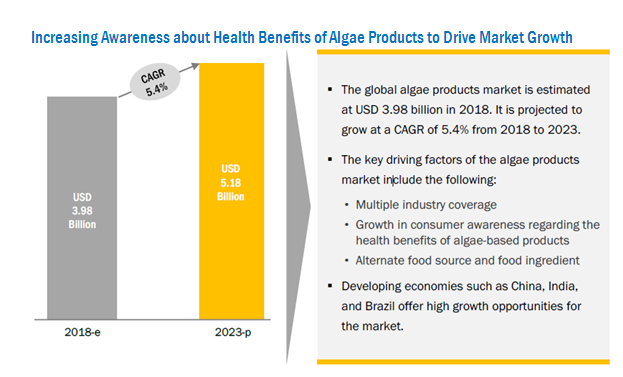 Increasing Awareness about Health Benefits of Algae Products to Drive Market Growth

CAGR 5.4%

USD 3.98 Billion

USD 5.18 Billion

2018-e

2023-p

▪ The global algae products market is estimated at USD 3.98 billion in 2018. It is projected to grow at a CAGR of 5.4% from 2018 to 2023.

▪ The key driving factors of the algae products market include the following:

• Multiple industry coverage
• Growth in consumer awareness regarding the health benefits of algae-based products
• Alternate food source and food ingredient

▪ Developing economies such as China, India, and Brazil offer high growth opportunities for the market.